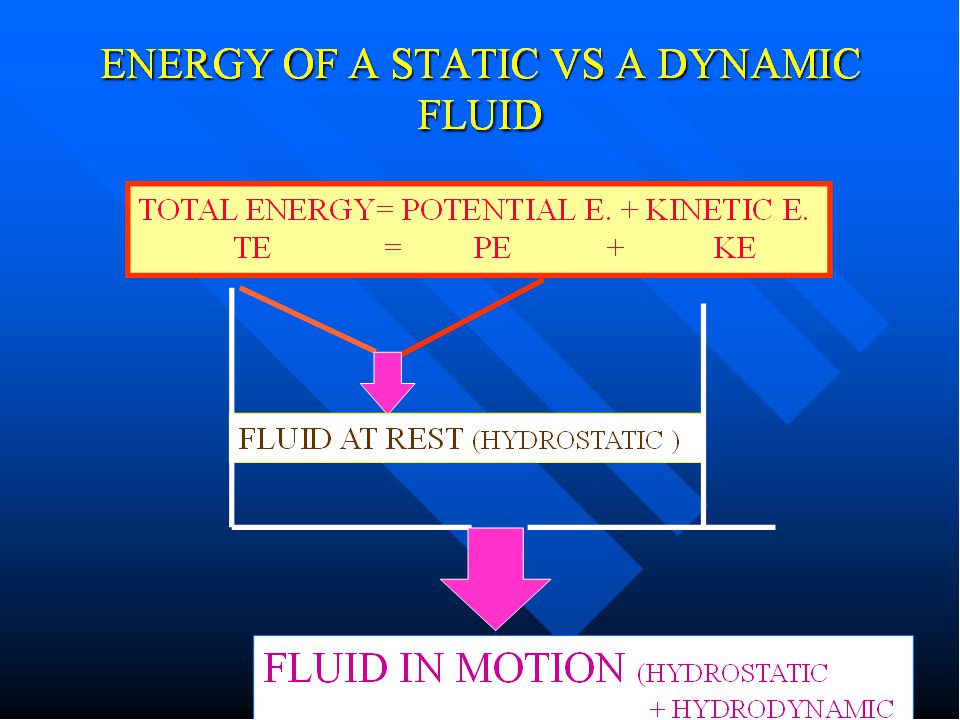 ENERGY OF A STATIC VS A DYNAMIC FLUID

TOTAL ENERGY= POTENTIAL E. + KINETIC E.
TE = PE + KE

FLUID AT REST (HYDROSTATIC )

FLUID IN MOTION (HYDROSTATIC
+ HYDRODYNAMIC